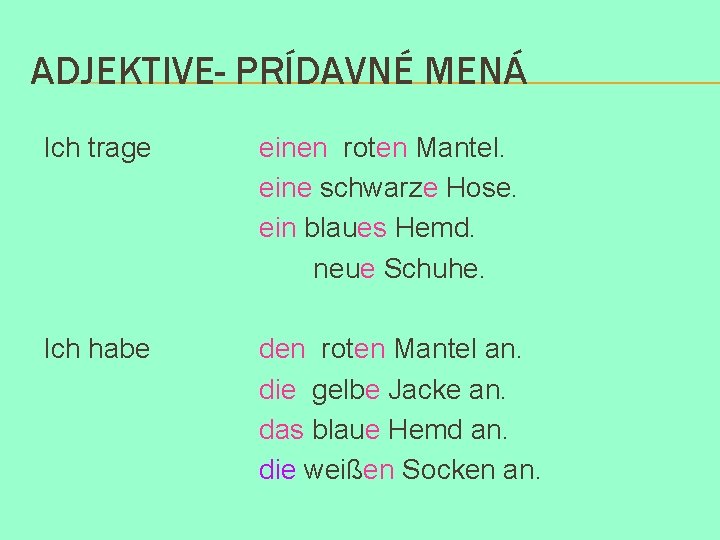 ADJEKTIVE- PRÍDAVNÉ MENÁ

Ich trage

einen roten Mantel.
eine schwarze Hose.
ein blaues Hemd.
neue Schuhe.

Ich habe

den roten Mantel an.
die gelbe Jacke an.
das blaue Hemd an.
die weißen Socken an.